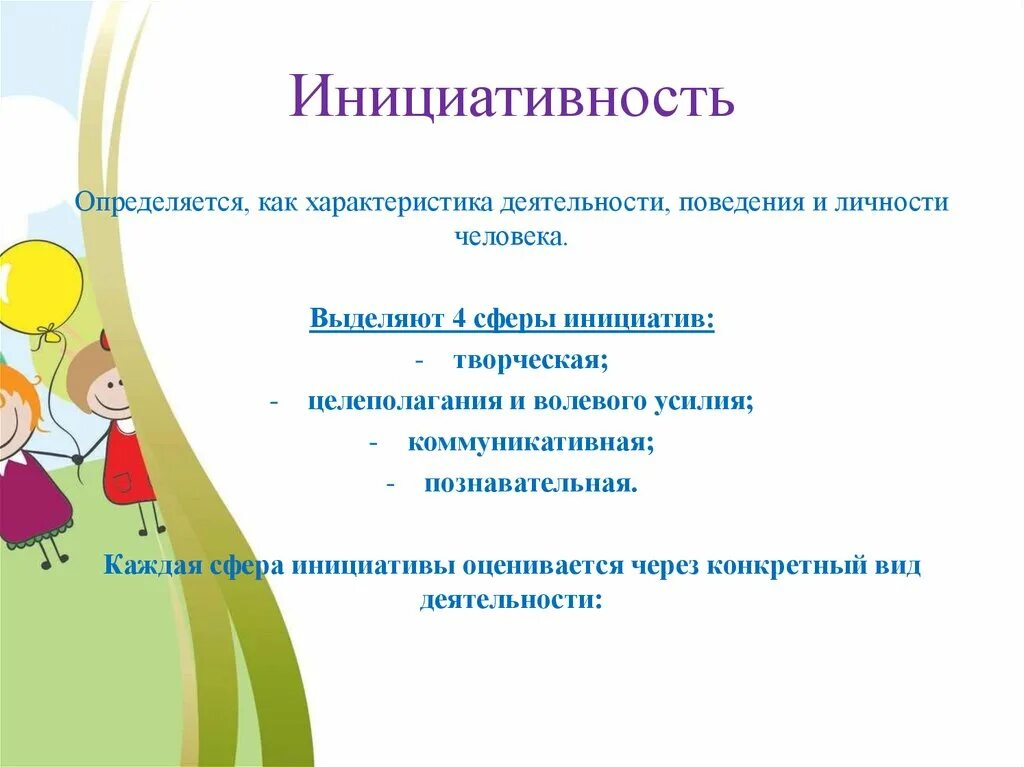 Инициативность

Определяется, как характеристика деятельности, поведения и личности человека.

Выделяют 4 сферы инициатив:
- творческая;
- целеполагания и волевого усилия;
- коммуникативная;
- познавательная.

Каждая сфера инициативы оценивается через конкретный вид деятельности: